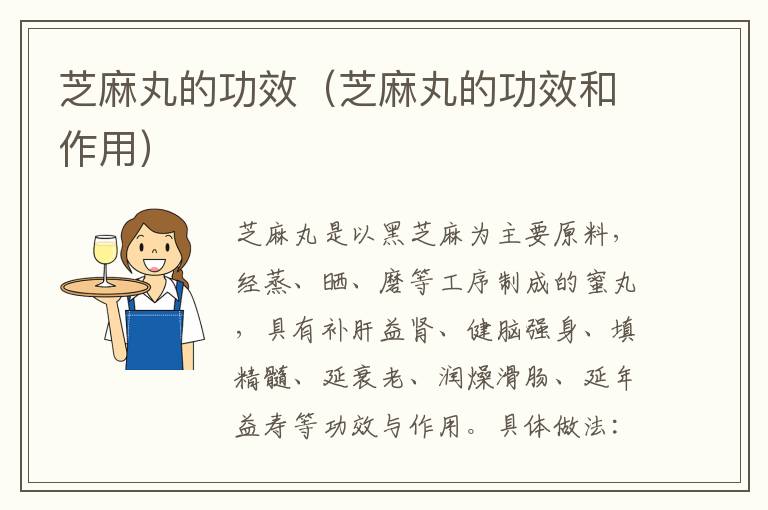 芝麻丸的功效（芝麻丸的功效和作用）

芝麻丸是以黑芝麻为主要原料，经蒸、晒、磨等工序制成的蜜丸，具有补肝益肾、健脑强身、填精髓、延衰老、润燥滑肠、延年益寿等功效与作用。具体做法：